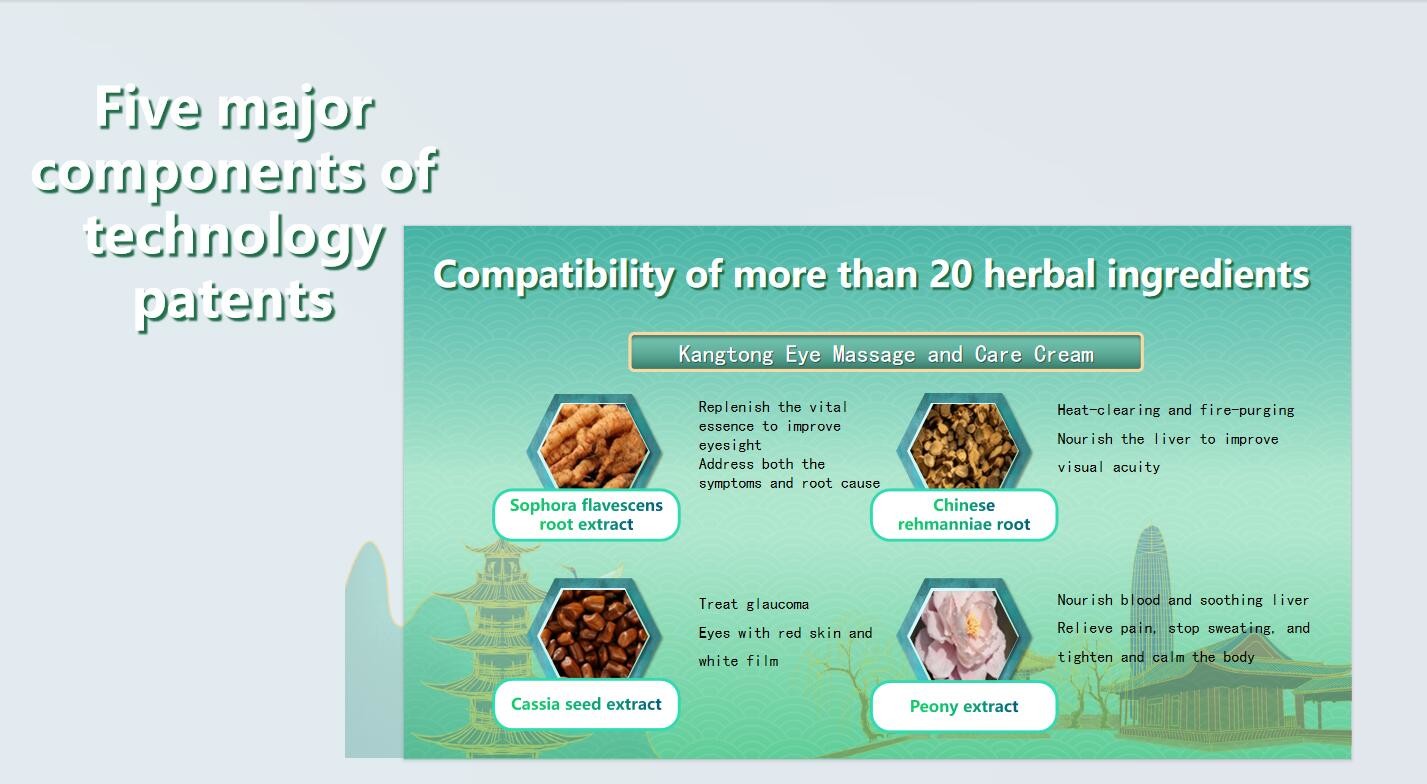 Five major components of technology patents

Compatibility of more than 20 herbal ingredients

Kangtong Eye Massage and Care Cream

Sophora flavescens root extract

Replenish the vital essence to improve eyesight
Address both the symptoms and root cause

Chinese rehmanniae root

Heat-clearing and fire-purging
Nourish the liver to improve visual acuity

Cassia seed extract

Treat glaucoma
Eyes with red skin and white film

Peony extract

Nourish blood and soothing liver
Relieve pain, stop sweating, and tighten and calm the body